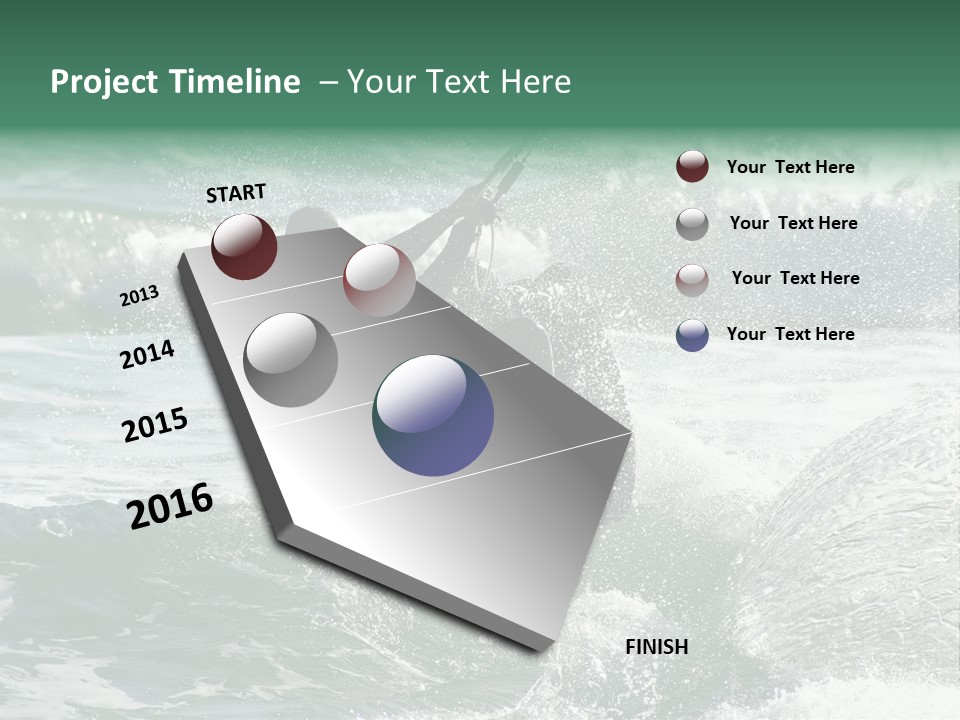 Project Timeline – Your Text Here

START

2013

2014

2015

2016

FINISH

Your Text Here

Your Text Here

Your Text Here

Your Text Here